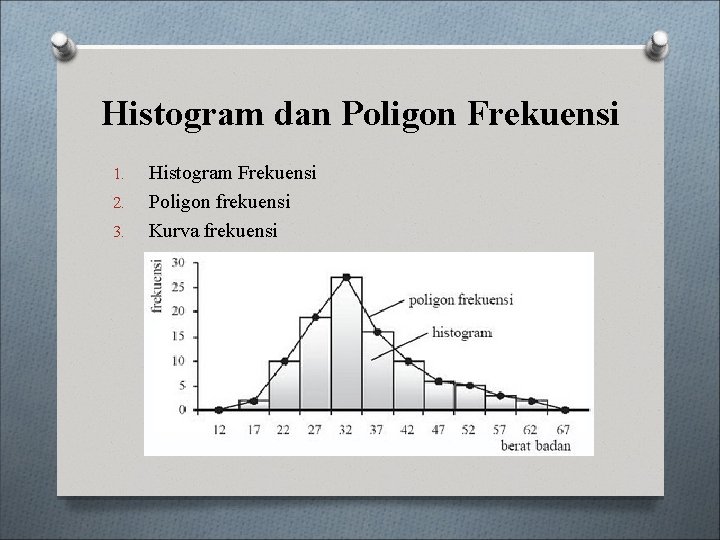 Histogram dan Poligon Frekuensi

1. Histogram Frekuensi
2. Poligon frekuensi
3. Kurva frekuensi

frekuensi
30
25
20
15
10
5
0
poligon frekuensi
histogram
12 17 22 27 32 37 42 47 52 57 62 67
berat badan